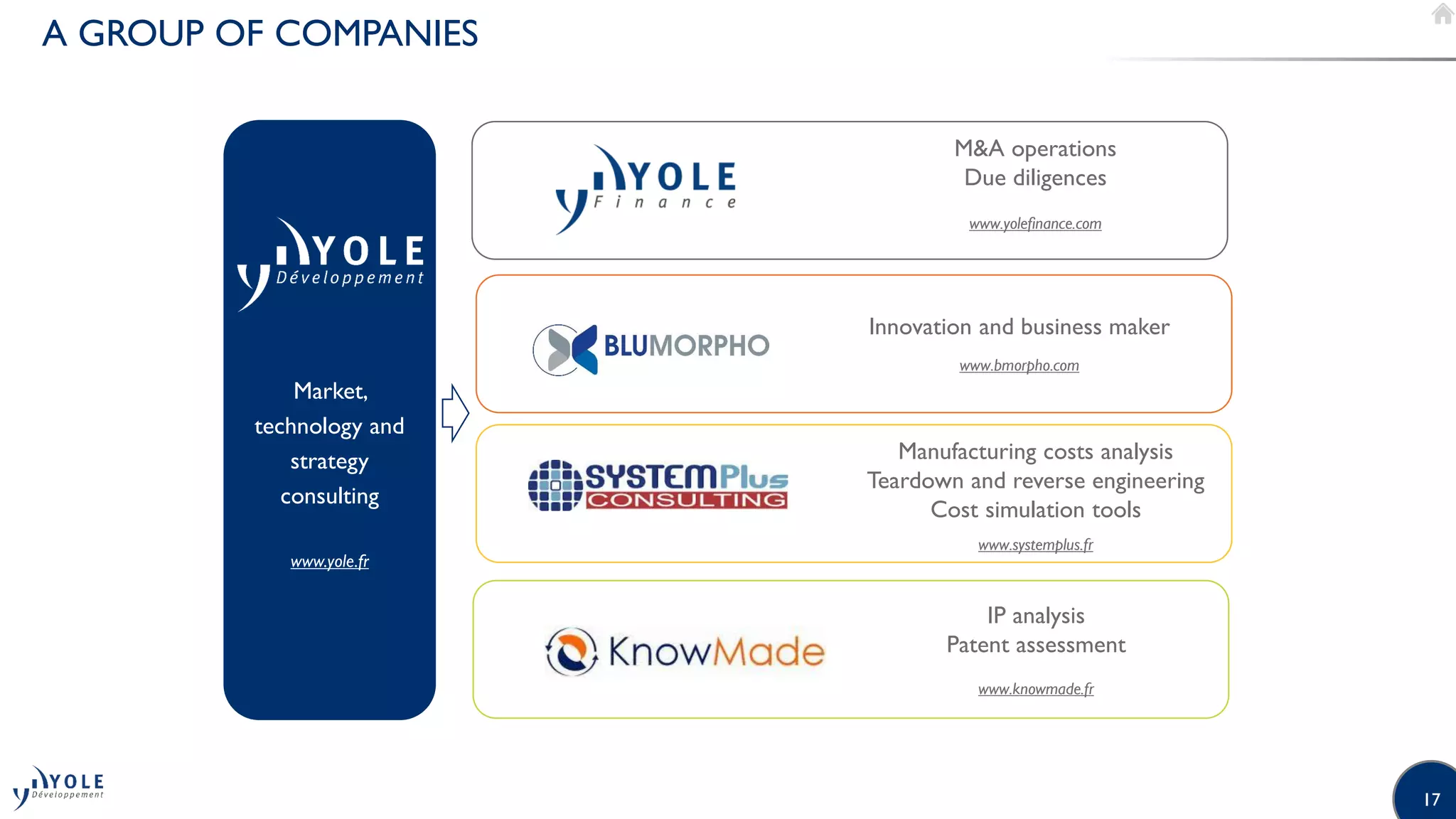 A GROUP OF COMPANIES

YOLE Développement

Market, technology and strategy consulting

www.yole.fr

YOLE Finance

M&A operations
Due diligences

www.yolefinance.com

BLUMORPHO

Innovation and business maker

www.bmorpho.com

SYSTEMPlus CONSULTING

Manufacturing costs analysis
Teardown and reverse engineering
Cost simulation tools

www.systemplus.fr

KnowMade

IP analysis
Patent assessment

www.knowmade.fr

YOLE Développement

17